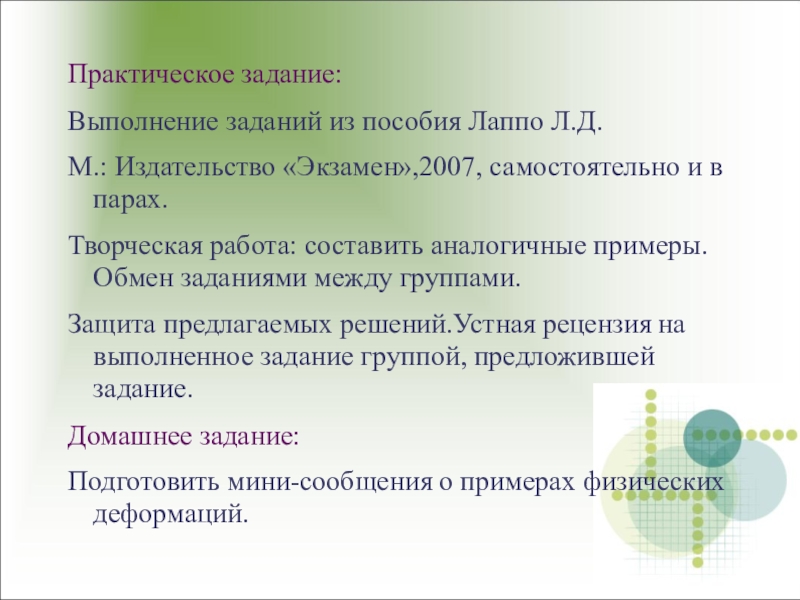 Практическое задание:

Выполнение заданий из пособия Лаппо Л.Д.

М.: Издательство «Экзамен»,2007, самостоятельно и в парах.

Творческая работа: составить аналогичные примеры. Обмен заданиями между группами.

Защита предлагаемых решений.Устная рецензия на выполненное задание группой, предложившей задание.

Домашнее задание:

Подготовить мини-сообщения о примерах физических деформаций.